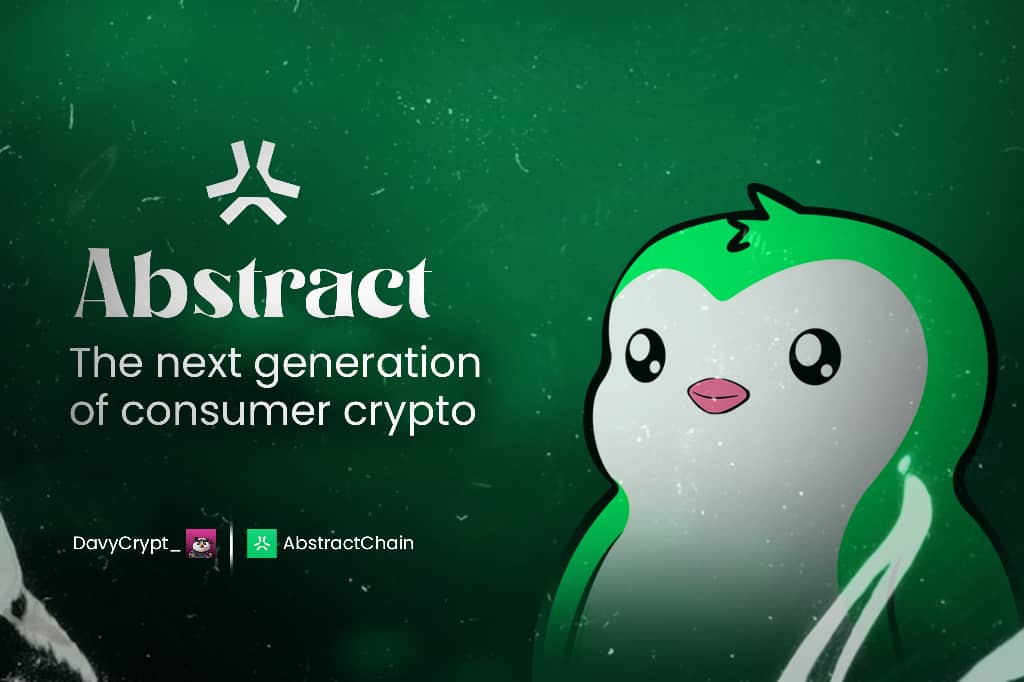 Abstract

The next generation of consumer crypto

DavyCrypt_ | AbstractChain